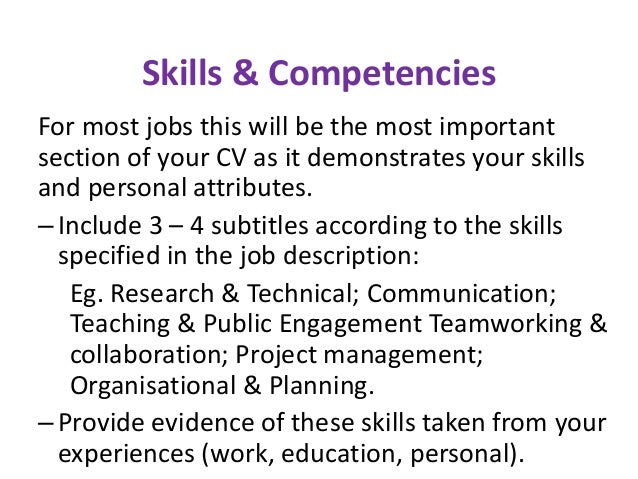 Skills & Competencies

For most jobs this will be the most important section of your CV as it demonstrates your skills and personal attributes.

– Include 3 – 4 subtitles according to the skills specified in the job description:

Eg. Research & Technical; Communication; Teaching & Public Engagement Teamworking & collaboration; Project management; Organisational & Planning.

– Provide evidence of these skills taken from your experiences (work, education, personal).